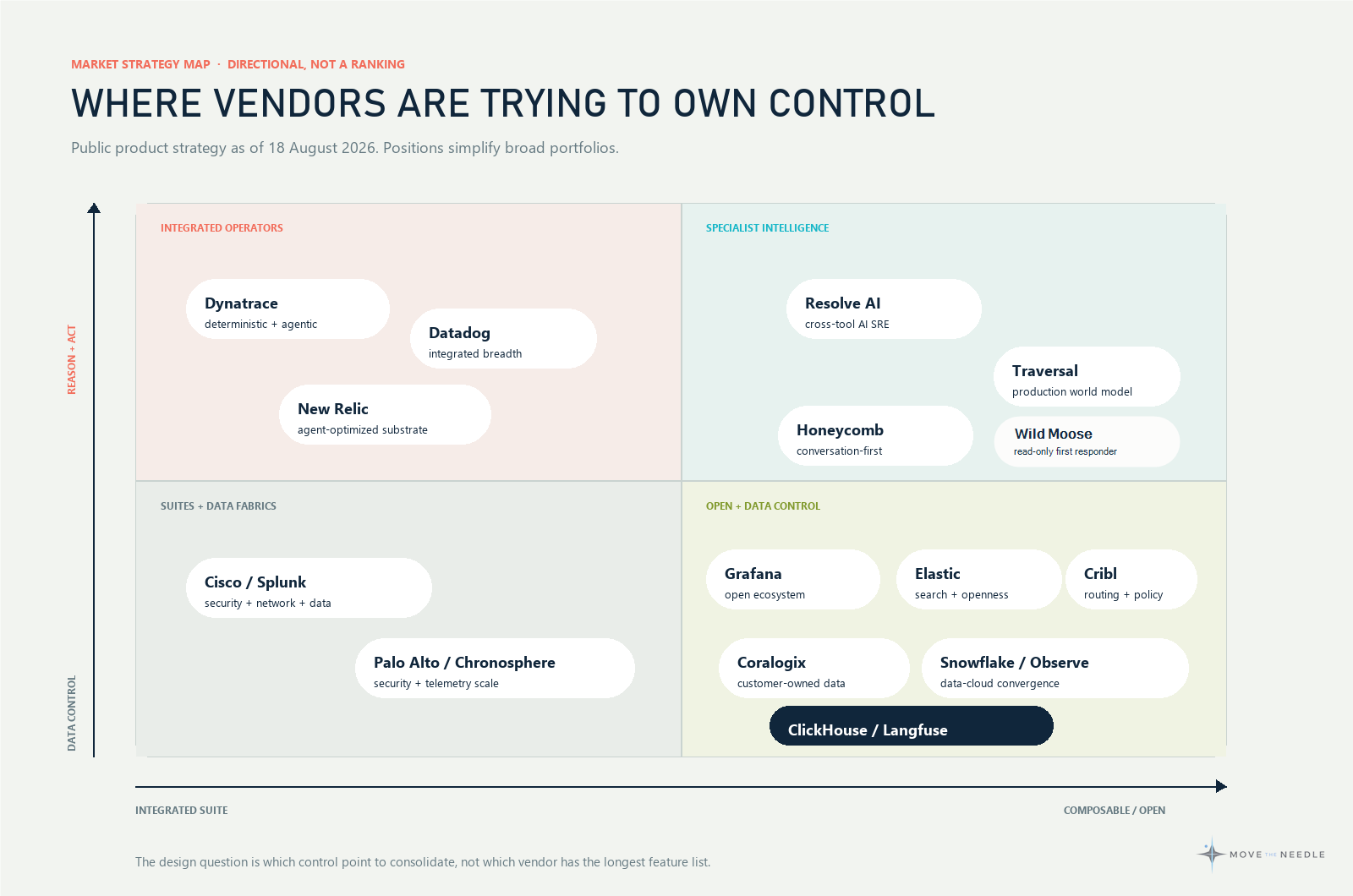 MARKET STRATEGY MAP · DIRECTIONAL, NOT A RANKING

WHERE VENDORS ARE TRYING TO OWN CONTROL

Public product strategy as of 18 August 2026. Positions simplify broad portfolios.

REASON + ACT

DATA CONTROL

INTEGRATED OPERATORS

Dynatrace
deterministic + agentic

Datadog
integrated breadth

New Relic
agent-optimized substrate

SPECIALIST INTELLIGENCE

Resolve AI
cross-tool AI SRE

Traversal
production world model

Honeycomb
conversation-first

Wild Moose
read-only first responder

SUITES + DATA FABRICS

Cisco / Splunk
security + network + data

Palo Alto / Chronosphere
security + telemetry scale

OPEN + DATA CONTROL

Grafana
open ecosystem

Elastic
search + openness

Cribl
routing + policy

Coralogix
customer-owned data

Snowflake / Observe
data-cloud convergence

ClickHouse / Langfuse

INTEGRATED SUITE

COMPOSABLE / OPEN

The design question is which control point to consolidate, not which vendor has the longest feature list.

MOVE THE NEEDLE